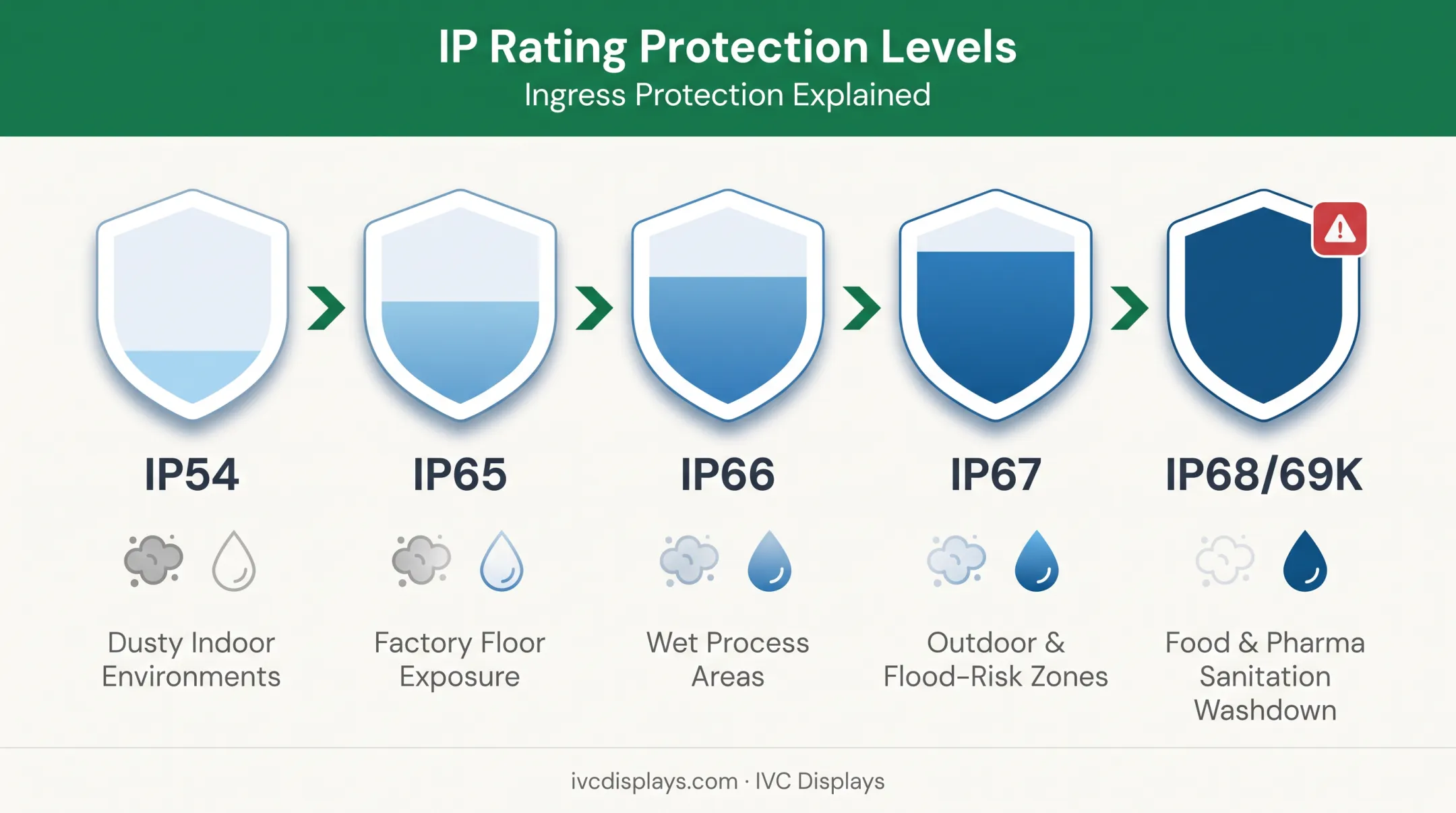 IP Rating Protection Levels
Ingress Protection Explained

IP54
Dusty Indoor Environments

IP65
Factory Floor Exposure

IP66
Wet Process Areas

IP67
Outdoor & Flood-Risk Zones

IP68/69K
Food & Pharma Sanitation Washdown

ivcdisplays.com · IVC Displays